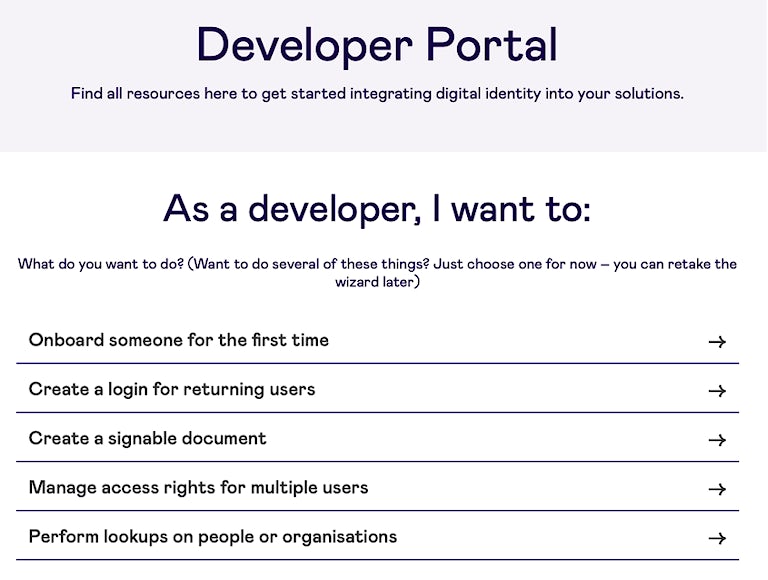 Developer Portal

Find all resources here to get started integrating digital identity into your solutions.

As a developer, I want to:

What do you want to do? (Want to do several of these things? Just choose one for now – you can retake the wizard later)

Onboard someone for the first time →

Create a login for returning users →

Create a signable document →

Manage access rights for multiple users →

Perform lookups on people or organisations →